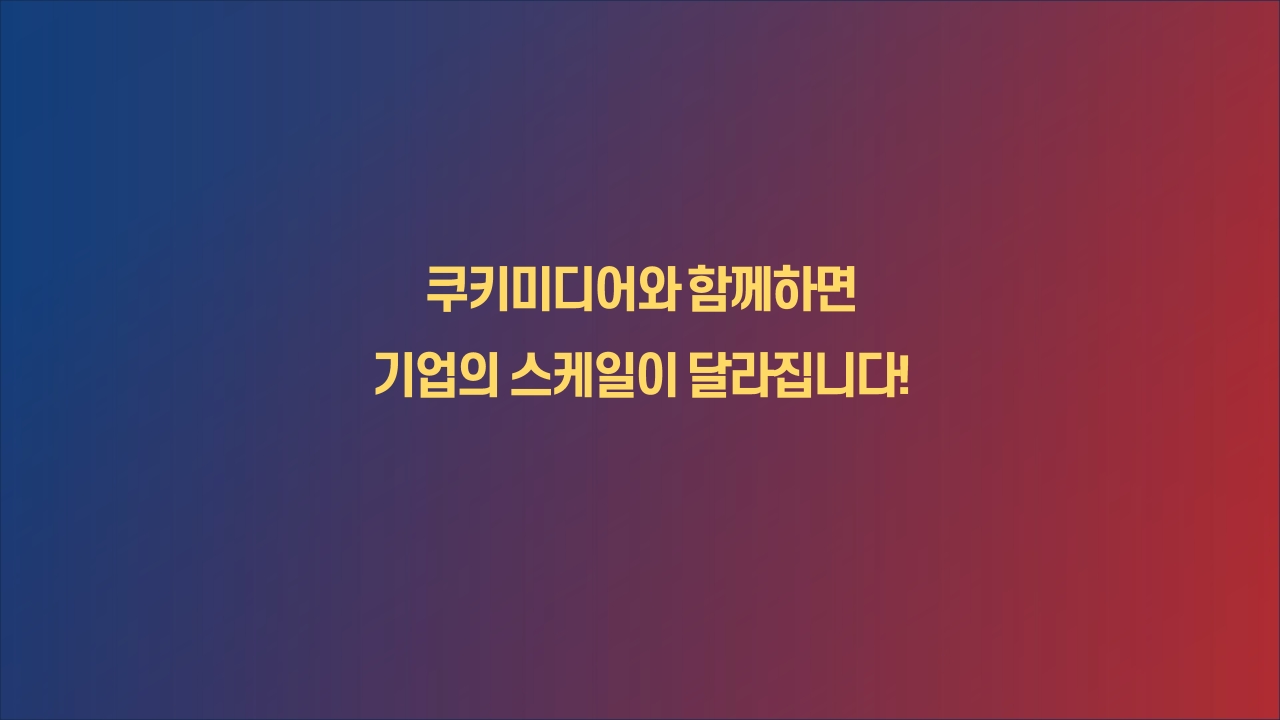 쿠키미디어와 함께하면
기업의 스케일이 달라집니다!